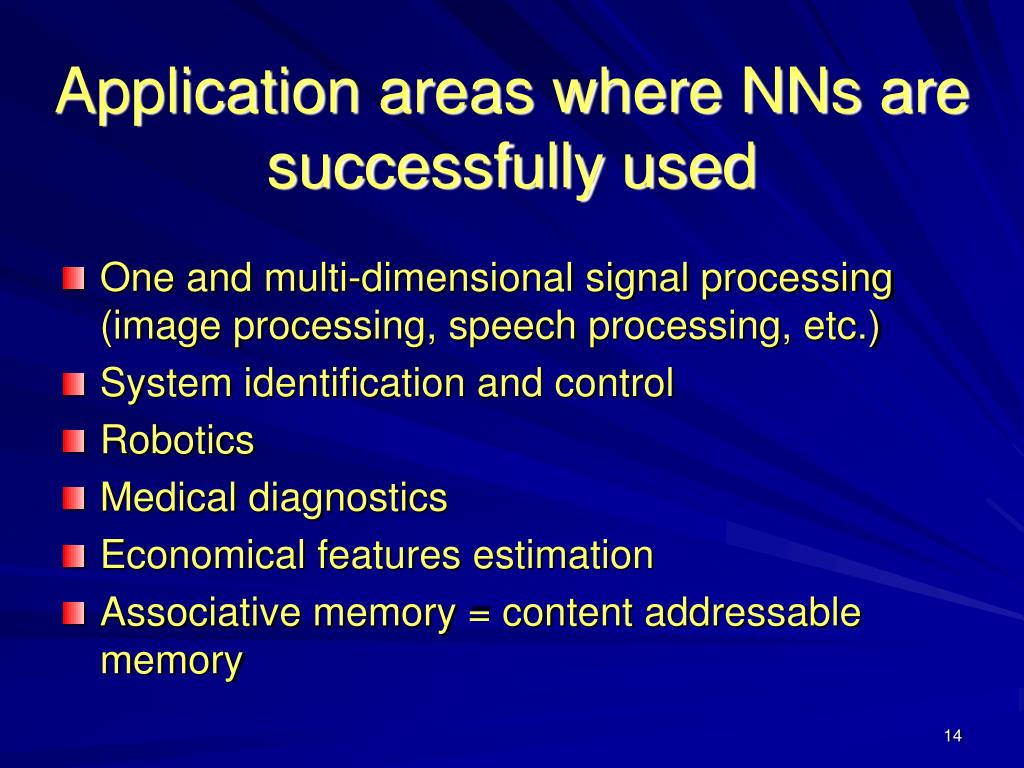 Application areas where NNs are successfully used

One and multi-dimensional signal processing (image processing, speech processing, etc.)
System identification and control
Robotics
Medical diagnostics
Economical features estimation
Associative memory = content addressable memory

14